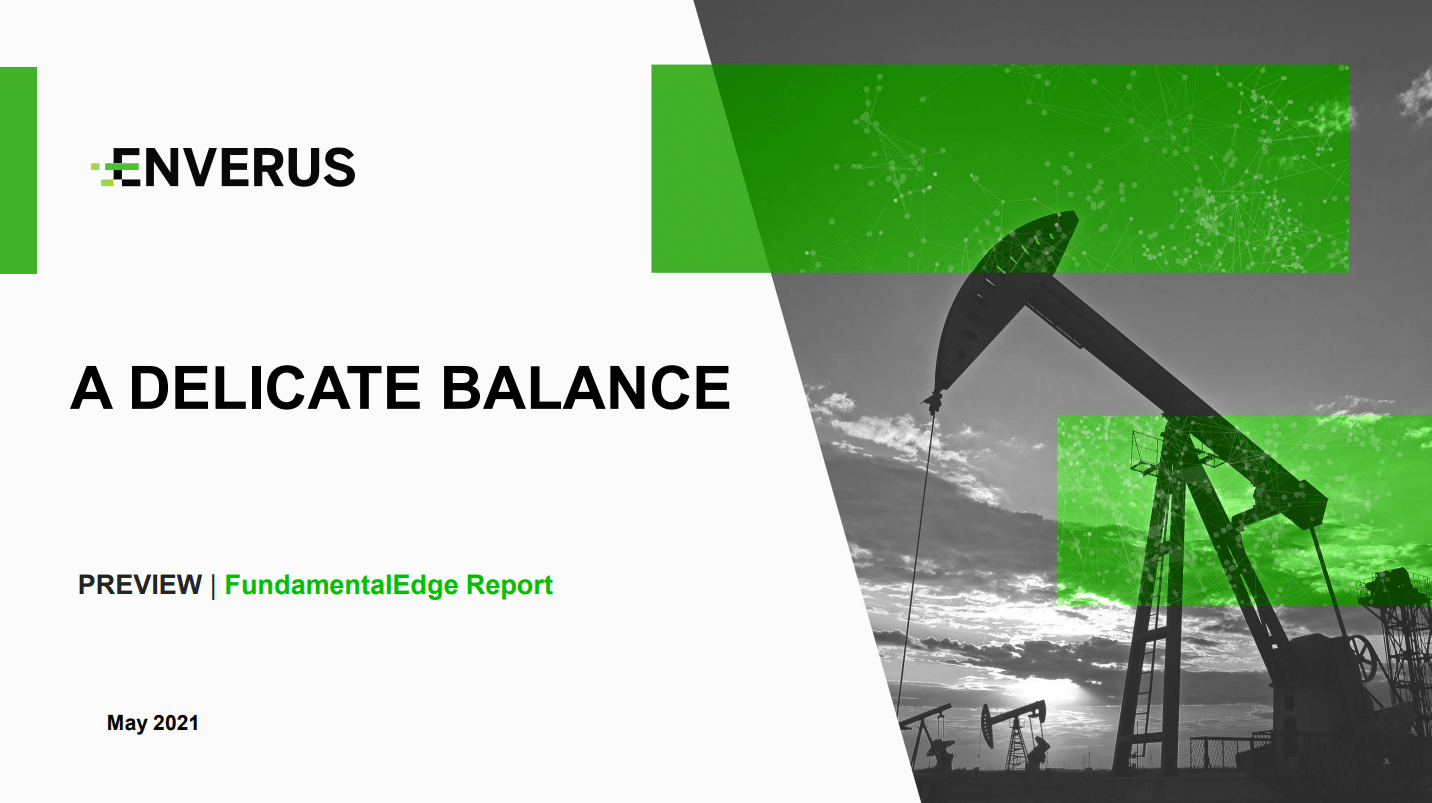 ENVERUS

A DELICATE BALANCE

PREVIEW | FundamentalEdge Report

May 2021